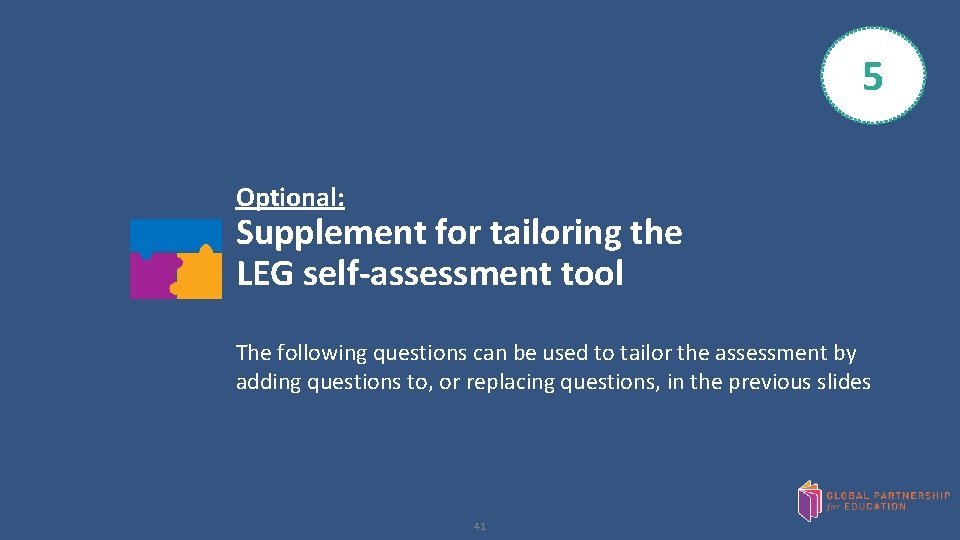 5

Optional:

Supplement for tailoring the LEG self-assessment tool

The following questions can be used to tailor the assessment by adding questions to, or replacing questions, in the previous slides

41

GLOBAL PARTNERSHIP for EDUCATION